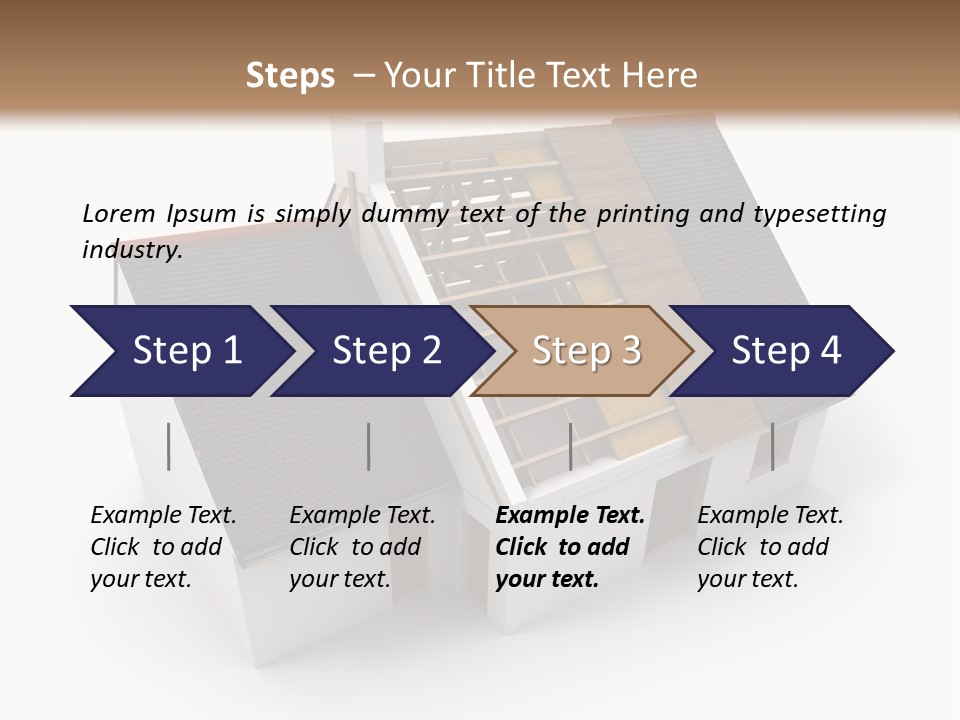 Steps – Your Title Text Here

Lorem Ipsum is simply dummy text of the printing and typesetting industry.

Step 1

Step 2

Step 3

Step 4

Example Text. Click to add your text.

Example Text. Click to add your text.

Example Text. Click to add your text.

Example Text. Click to add your text.